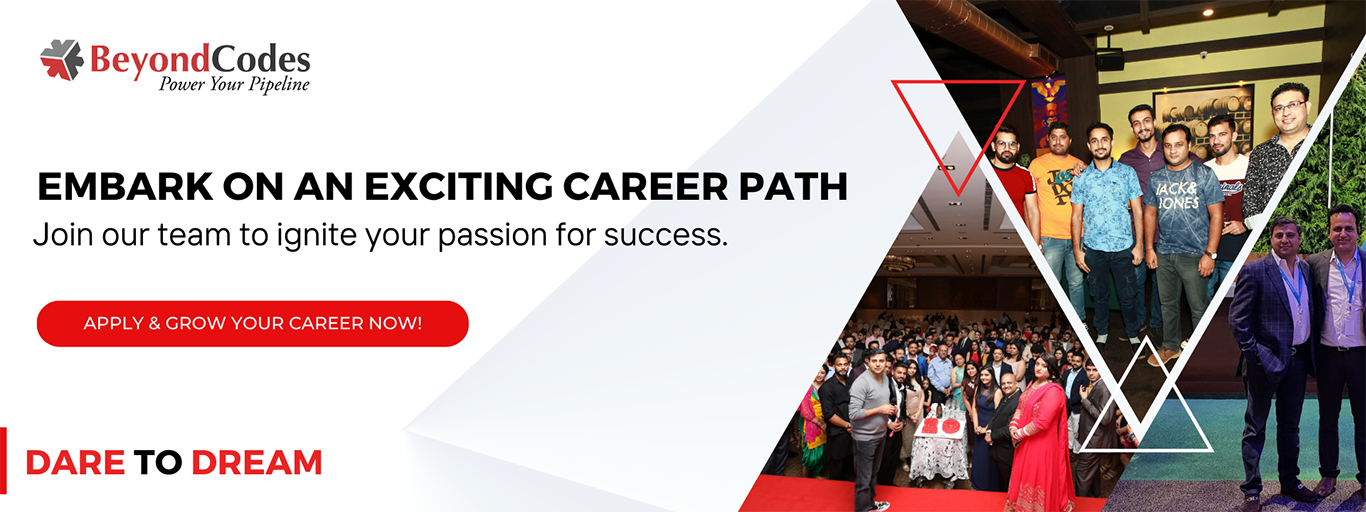 BeyondCodes
Power Your Pipeline

EMBARK ON AN EXCITING CAREER PATH
Join our team to ignite your passion for success.

APPLY & GROW YOUR CAREER NOW!

DARE TO DREAM

JACK & JONES